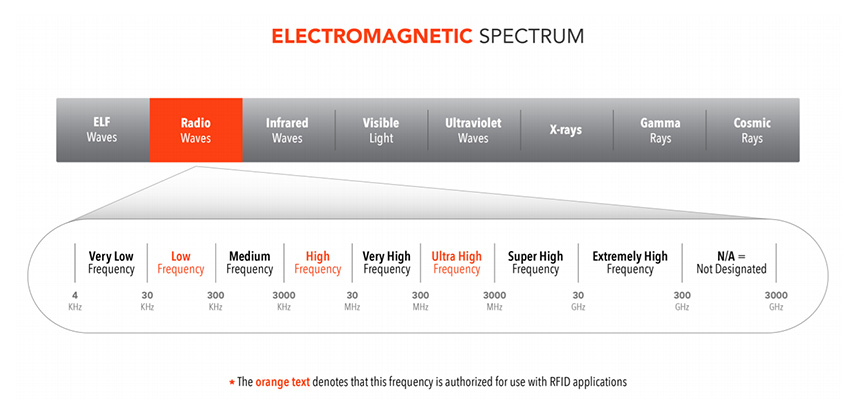 ELECTROMAGNETIC SPECTRUM

ELF Waves
Radio Waves
Infrared Waves
Visible Light
Ultraviolet Waves
X-rays
Gamma Rays
Cosmic Rays

Very Low Frequency
Low Frequency
Medium Frequency
High Frequency
Very High Frequency
Ultra High Frequency
Super High Frequency
Extremely High Frequency
N/A = Not Designated

4 KHz
30 KHz
300 KHz
3000 KHz
30 MHz
300 MHz
3000 MHz
30 GHz
300 GHz
3000 GHz

* The orange text denotes that this frequency is authorized for use with RFID applications